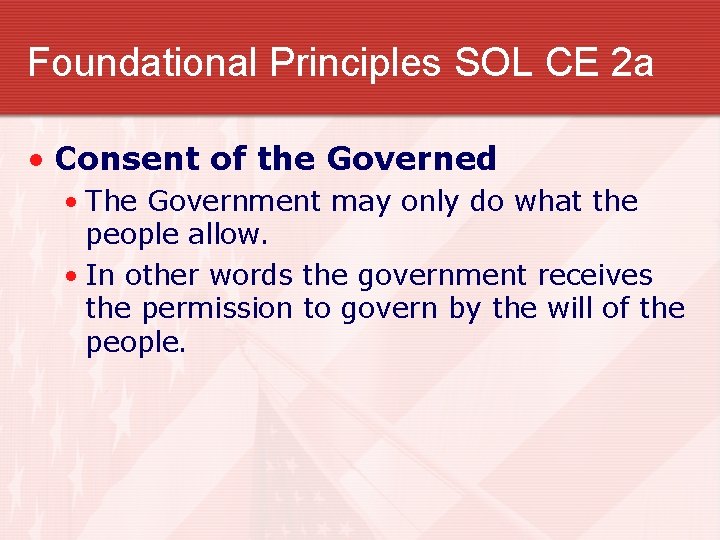 Foundational Principles SOL CE 2a

• Consent of the Governed

• The Government may only do what the people allow.

• In other words the government receives the permission to govern by the will of the people.